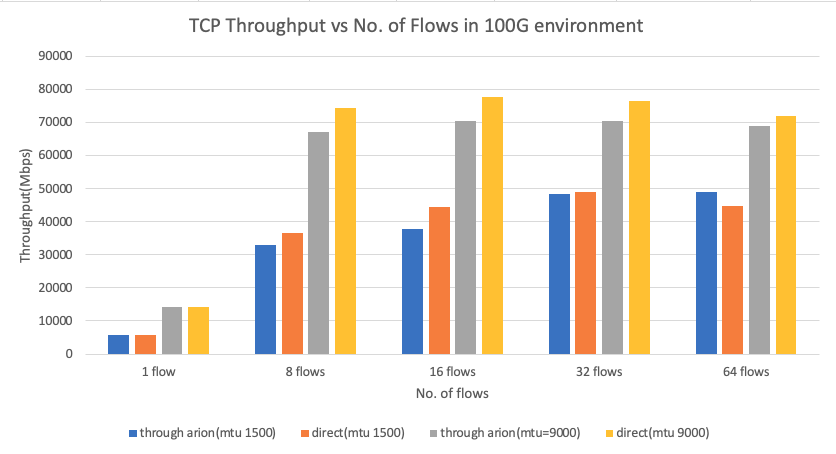 TCP Throughput vs No. of Flows in 100G environment

Throughput(Mbps)

90000
80000
70000
60000
50000
40000
30000
20000
10000
0

1 flow
8 flows
16 flows
32 flows
64 flows

No. of flows

through arion(mtu 1500)
direct(mtu 1500)
through arion(mtu=9000)
direct(mtu 9000)